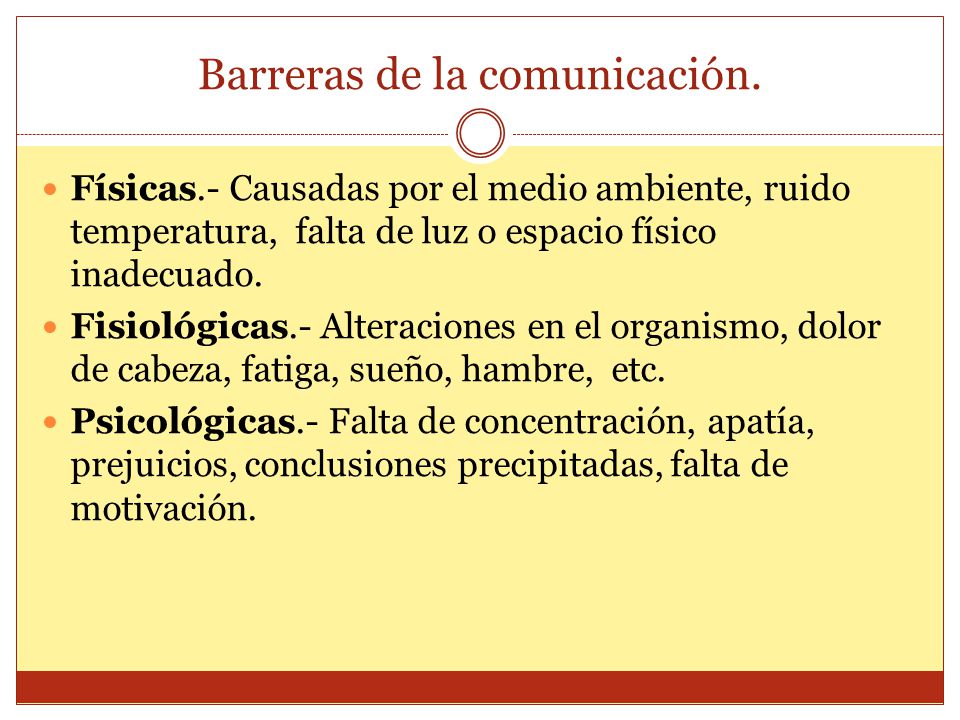 Barreras de la comunicación.

- Físicas.- Causadas por el medio ambiente, ruido temperatura, falta de luz o espacio físico inadecuado.
- Fisiológicas.- Alteraciones en el organismo, dolor de cabeza, fatiga, sueño, hambre, etc.
- Psicológicas.- Falta de concentración, apatía, prejuicios, conclusiones precipitadas, falta de motivación.